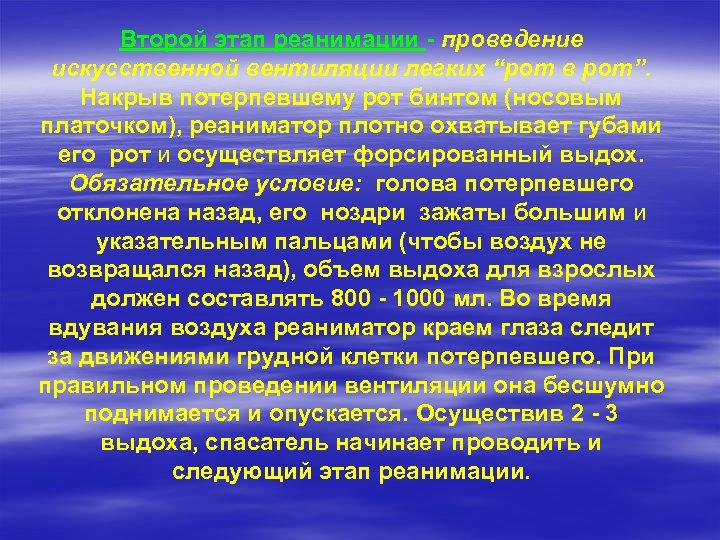 Второй этап реанимации - проведение искусственной вентиляции легких “рот в рот”. Накрыв потерпевшему рот бинтом (носовым платочком), реаниматор плотно охватывает губами его рот и осуществляет форсированный выдох. Обязательное условие: голова потерпевшего отклонена назад, его ноздри зажаты большим и указательным пальцами (чтобы воздух не возвращался назад), объем выдоха для взрослых должен составлять 800 - 1000 мл. Во время вдувания воздуха реаниматор краем глаза следит за движениями грудной клетки потерпевшего. При правильном проведении вентиляции она бесшумно поднимается и опускается. Осуществив 2 - 3 выдоха, спасатель начинает проводить и следующий этап реанимации.